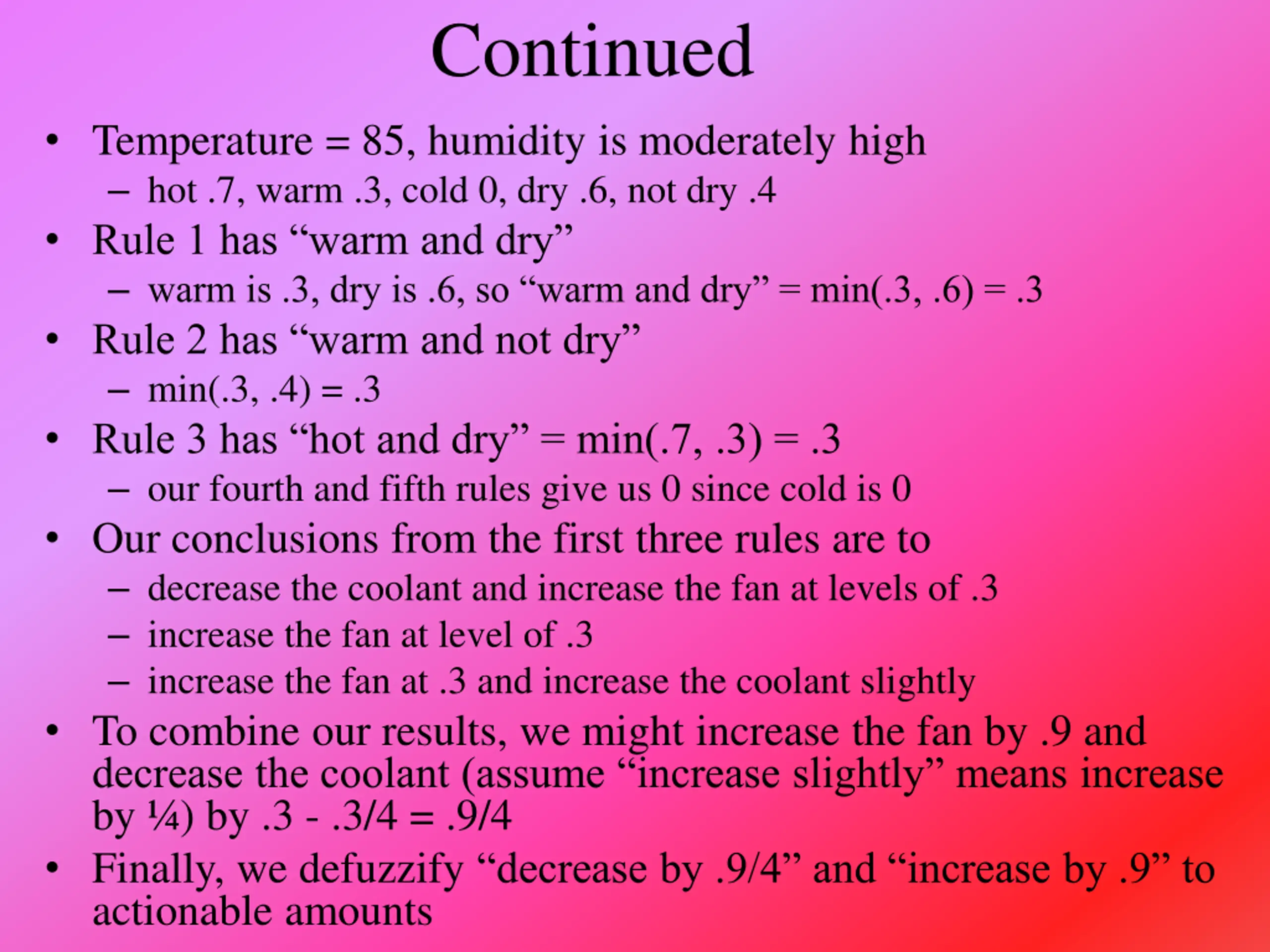 Continued

• Temperature = 85, humidity is moderately high
– hot .7, warm .3, cold 0, dry .6, not dry .4
• Rule 1 has “warm and dry”
– warm is .3, dry is .6, so “warm and dry” = min(.3, .6) = .3
• Rule 2 has “warm and not dry”
– min(.3, .4) = .3
• Rule 3 has “hot and dry” = min(.7, .3) = .3
– our fourth and fifth rules give us 0 since cold is 0
• Our conclusions from the first three rules are to
– decrease the coolant and increase the fan at levels of .3
– increase the fan at level of .3
– increase the fan at .3 and increase the coolant slightly
• To combine our results, we might increase the fan by .9 and decrease the coolant (assume “increase slightly” means increase by ¼) by .3 - .3/4 = .9/4
• Finally, we defuzzify “decrease by .9/4” and “increase by .9” to actionable amounts